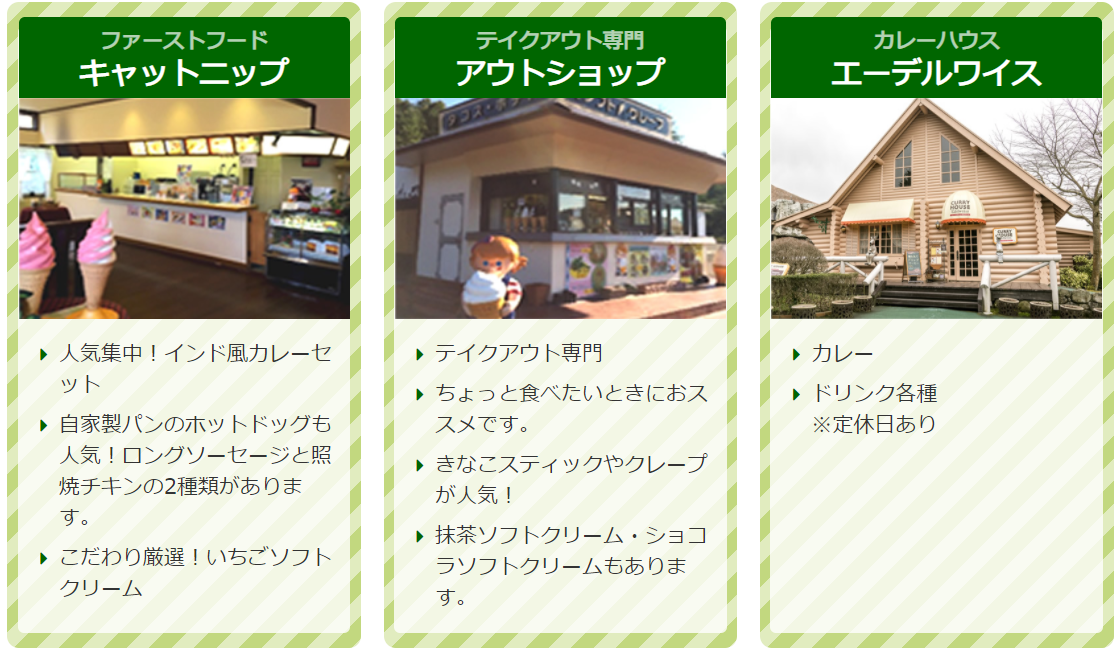 ファーストフード
キャットニップ

人気集中！インド風カレーセット

自家製パンのホットドッグも人気！ロングソーセージと照焼チキンの2種類があります。

こだわり厳選！いちごソフトクリーム

テイクアウト専門
アウトショップ

テイクアウト専門

ちょっと食べたいときにおススメです。

きなこスティックやクレープが人気！

抹茶ソフトクリーム・ショコラソフトクリームもあります。

カレーハウス
エーデルワイス

CURRY HOUSE

カレー

ドリンク各種
※定休日あり